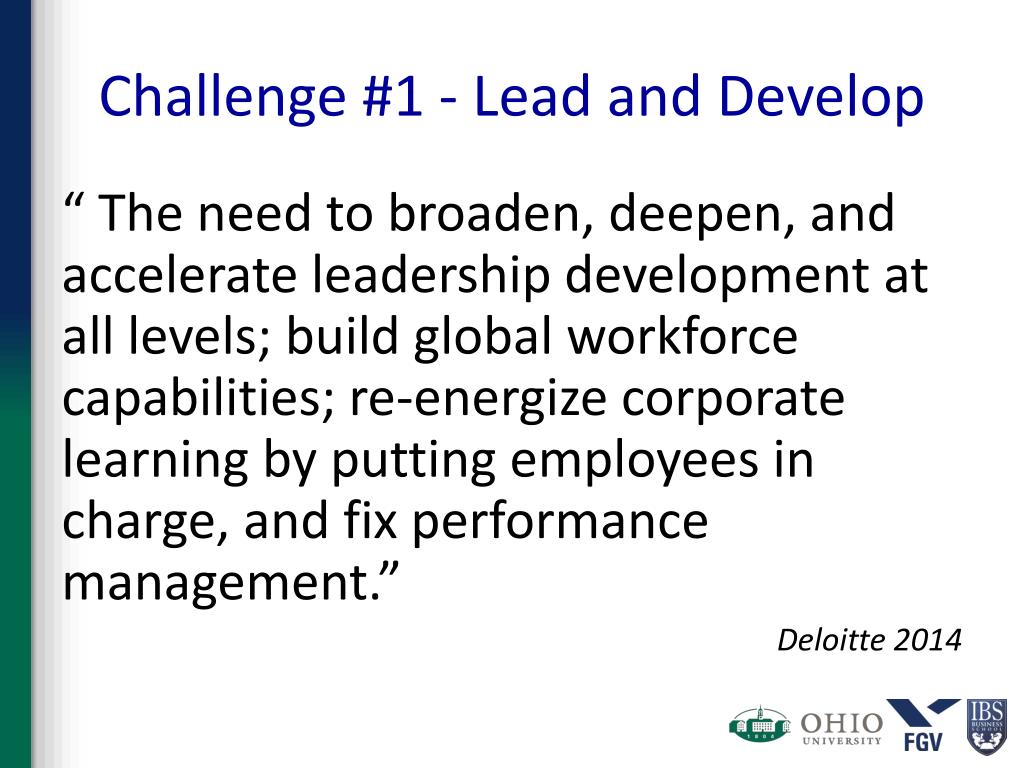 Challenge #1 - Lead and Develop

“ The need to broaden, deepen, and accelerate leadership development at all levels; build global workforce capabilities; re-energize corporate learning by putting employees in charge, and fix performance management.”

Deloitte 2014

1804 OHIO UNIVERSITY FGV IBS BUSINESS SCHOOL